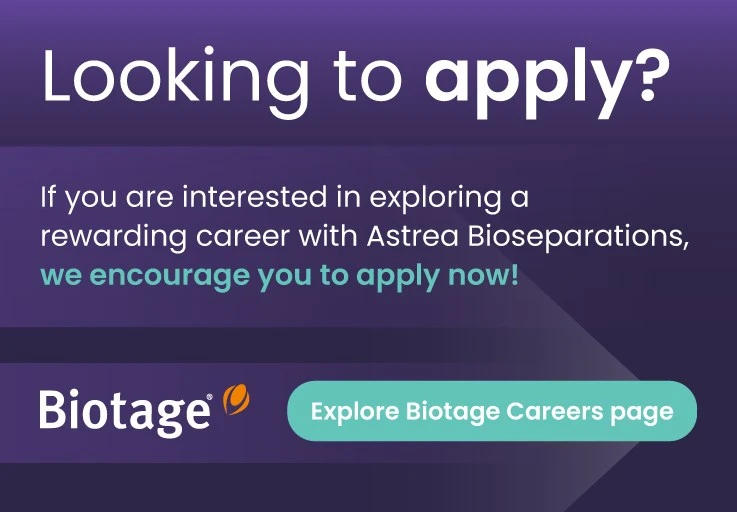 Looking to apply?

If you are interested in exploring a rewarding career with Astrea Bioseparations, we encourage you to apply now!

Biotage®

Explore Biotage Careers page